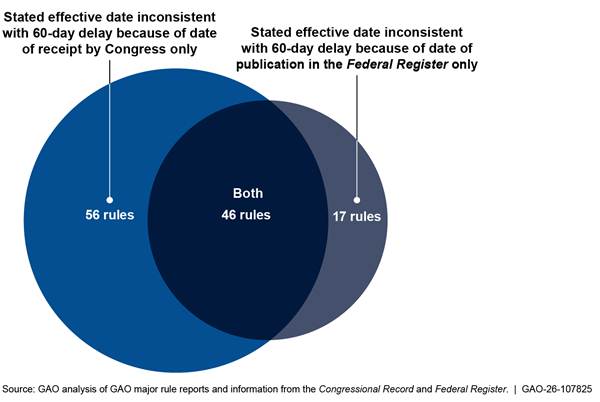 Stated effective date inconsistent with 60-day delay because of date of receipt by Congress only

Stated effective date inconsistent with 60-day delay because of date of publication in the Federal Register only

56 rules

Both

46 rules

17 rules

Source: GAO analysis of GAO major rule reports and information from the Congressional Record and Federal Register. | GAO-26-107825